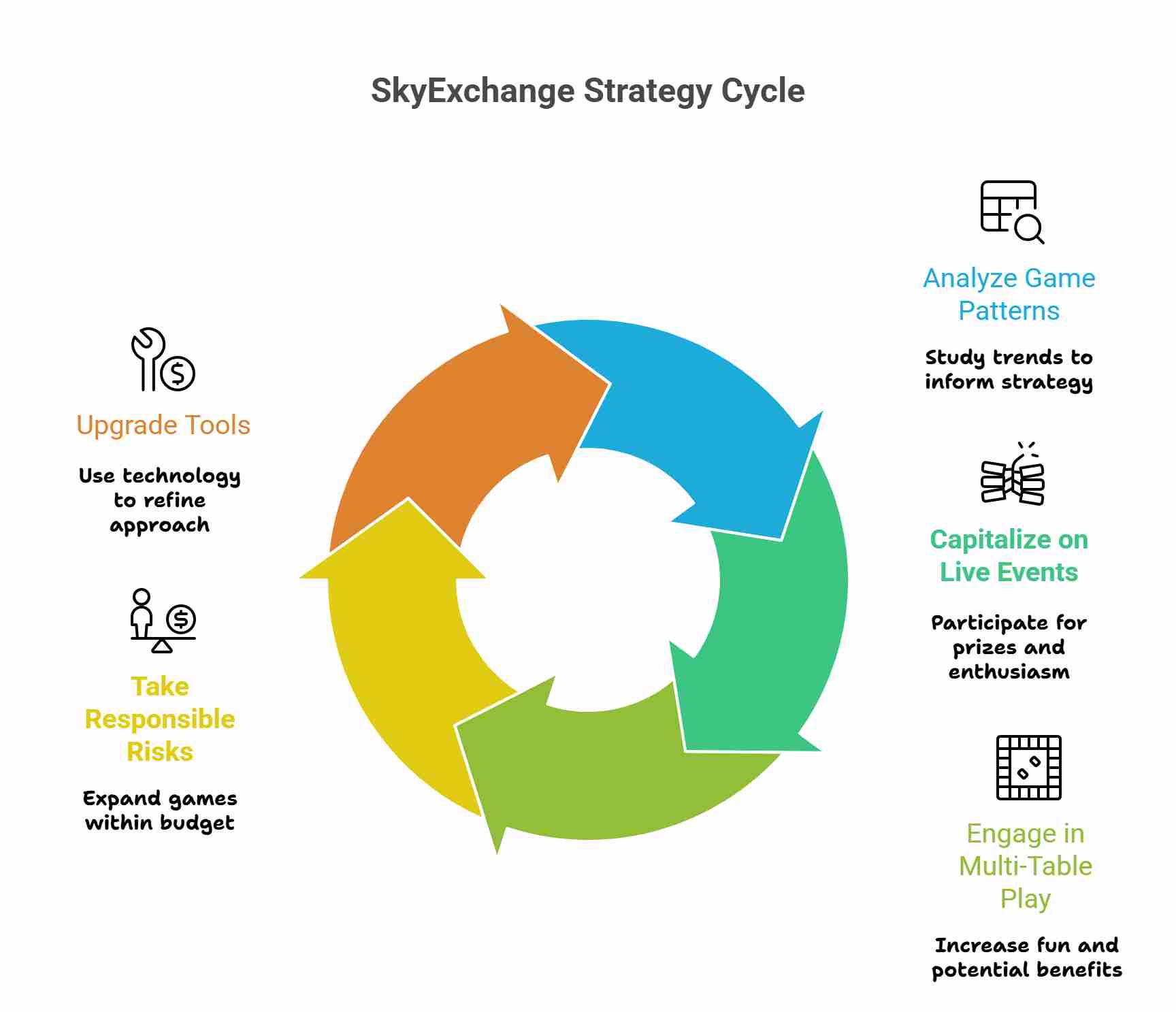 SkyExchange Strategy Cycle

Analyze Game Patterns

Study trends to inform strategy

Capitalize on Live Events

Participate for prizes and enthusiasm

Engage in Multi-Table Play

Increase fun and potential benefits

Take Responsible Risks

Expand games within budget

Upgrade Tools

Use technology to refine approach